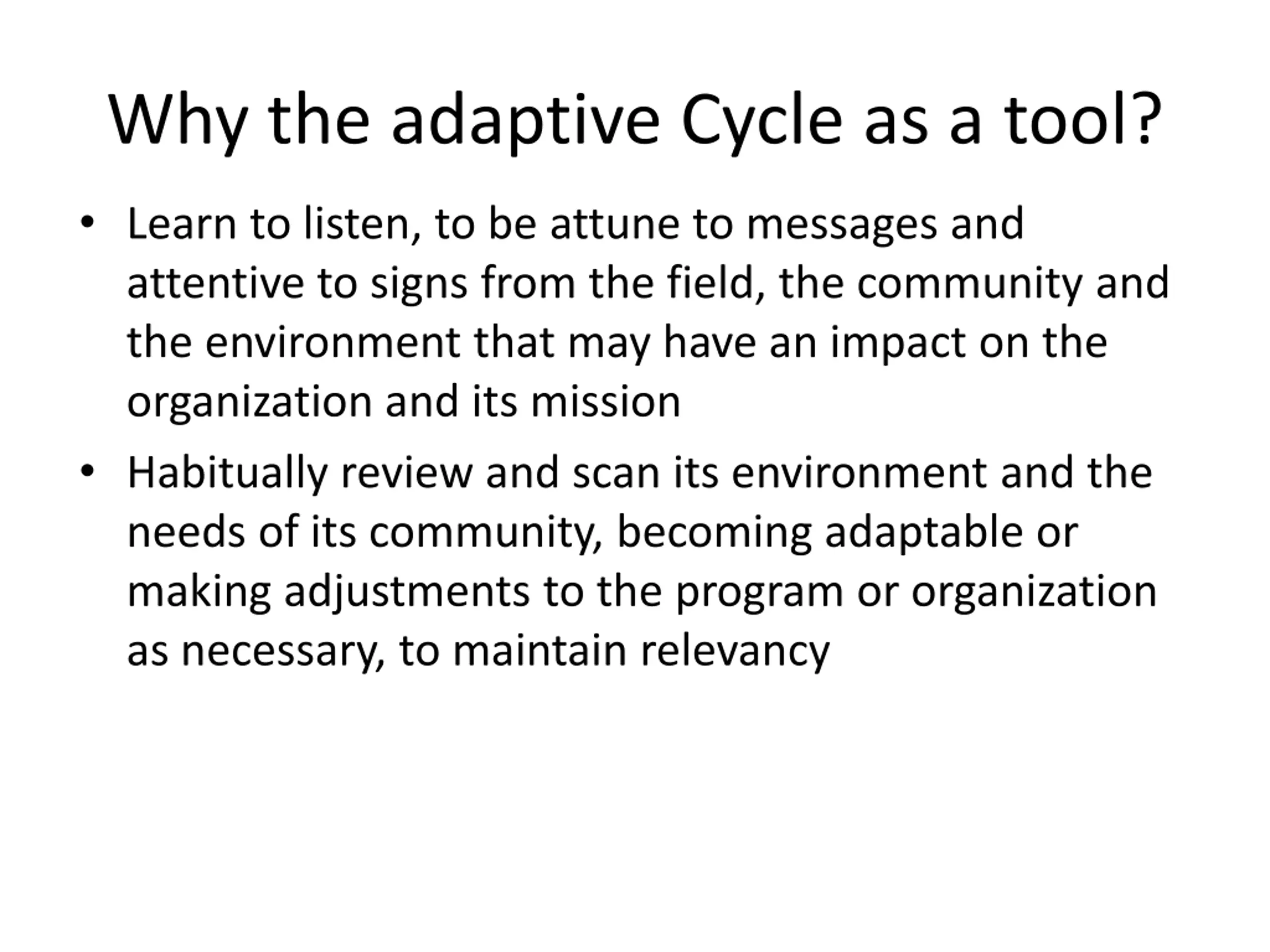 Why the adaptive Cycle as a tool?

• Learn to listen, to be attune to messages and attentive to signs from the field, the community and the environment that may have an impact on the organization and its mission

• Habitually review and scan its environment and the needs of its community, becoming adaptable or making adjustments to the program or organization as necessary, to maintain relevancy